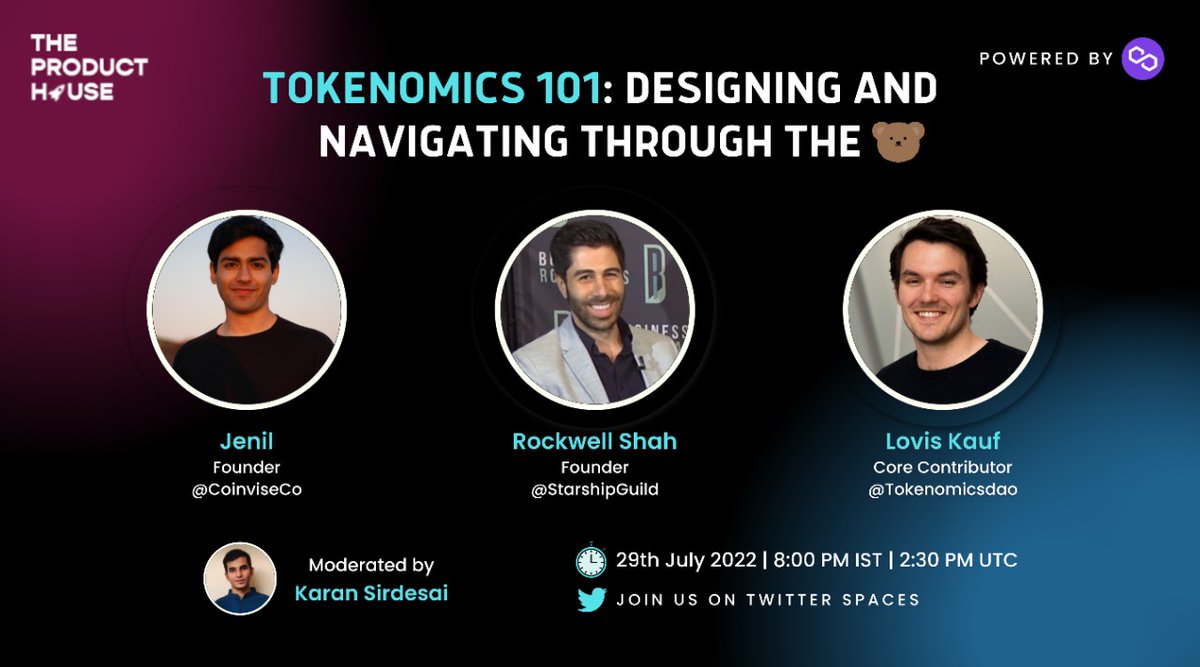 THE PRODUCT HOUSE

POWERED BY

TOKENOMICS 101: DESIGNING AND NAVIGATING THROUGH THE 🐻

Jenil
Founder
@CoinviseCo

Rockwell Shah
Founder
@StarshipGuild

Lovis Kauf
Core Contributor
@Tokenomicsdao

Moderated by
Karan Sirdesai

29th July 2022 | 8:00 PM IST | 2:30 PM UTC

JOIN US ON TWITTER SPACES